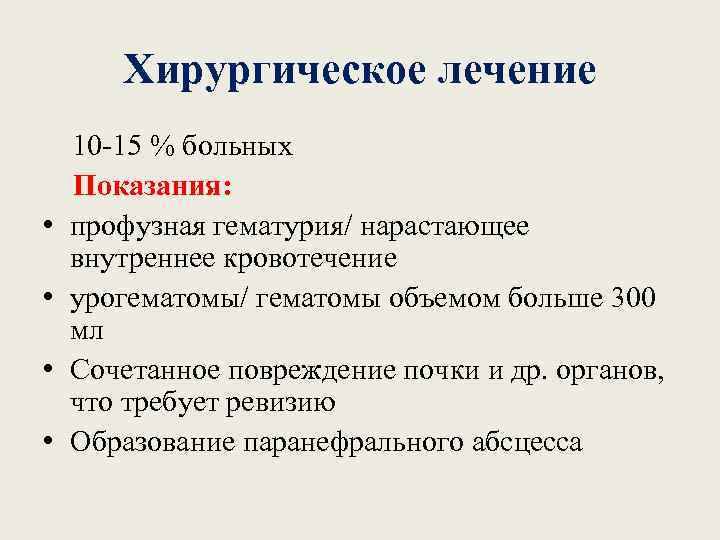 Хирургическое лечение

10-15 % больных

Показания:

• профузная гематурия/ нарастающее внутреннее кровотечение
• урогематомы/ гематомы объемом больше 300 мл
• Сочетанное повреждение почки и др. органов, что требует ревизию
• Образование паранефрального абсцесса